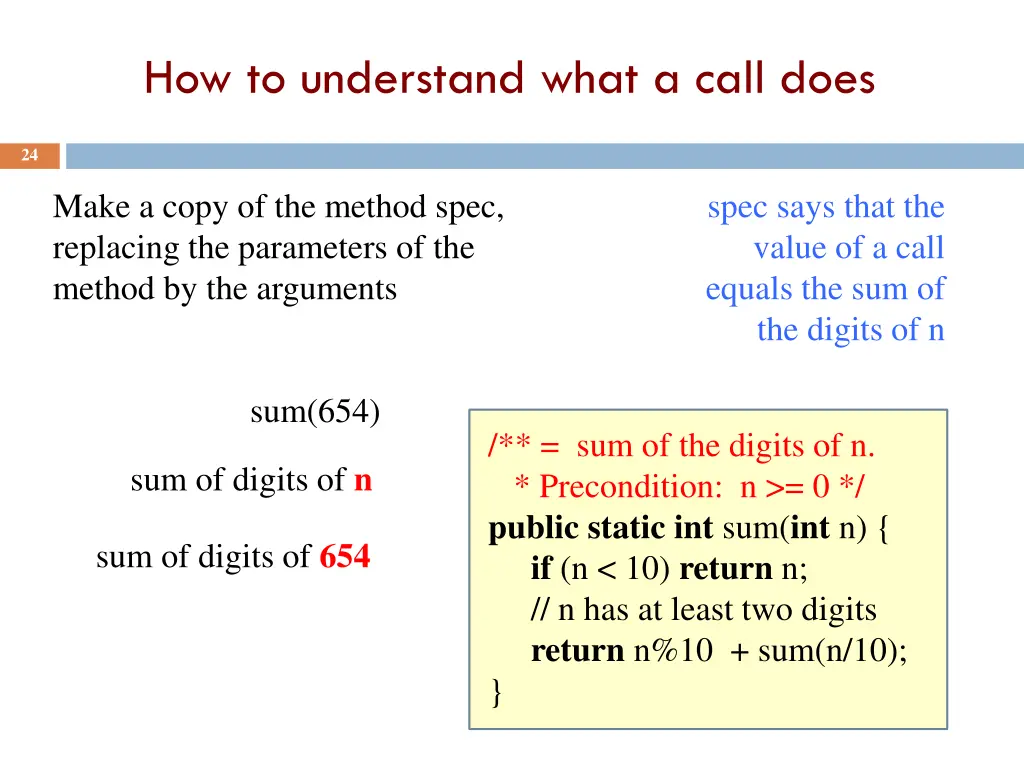 How to understand what a call does

24

Make a copy of the method spec, replacing the parameters of the method by the arguments

spec says that the value of a call equals the sum of the digits of n

sum(654)

sum of digits of n

sum of digits of 654

/** = sum of the digits of n.
 * Precondition: n >= 0 */
public static int sum(int n) {
 if (n < 10) return n;
 // n has at least two digits
 return n%10 + sum(n/10);
}